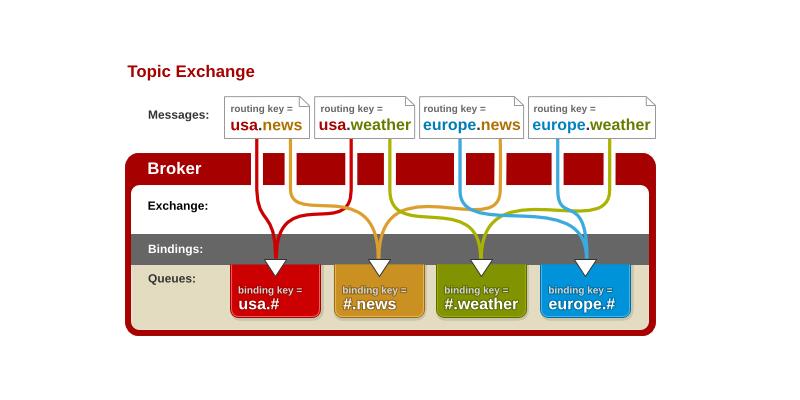 Topic Exchange

Messages:

routing key =
usa.news

routing key =
usa.weather

routing key =
europe.news

routing key =
europe.weather

Broker

Exchange:

Bindings:

Queues:

binding key =
usa.#

binding key =
#.news

binding key =
#.weather

binding key =
europe.#